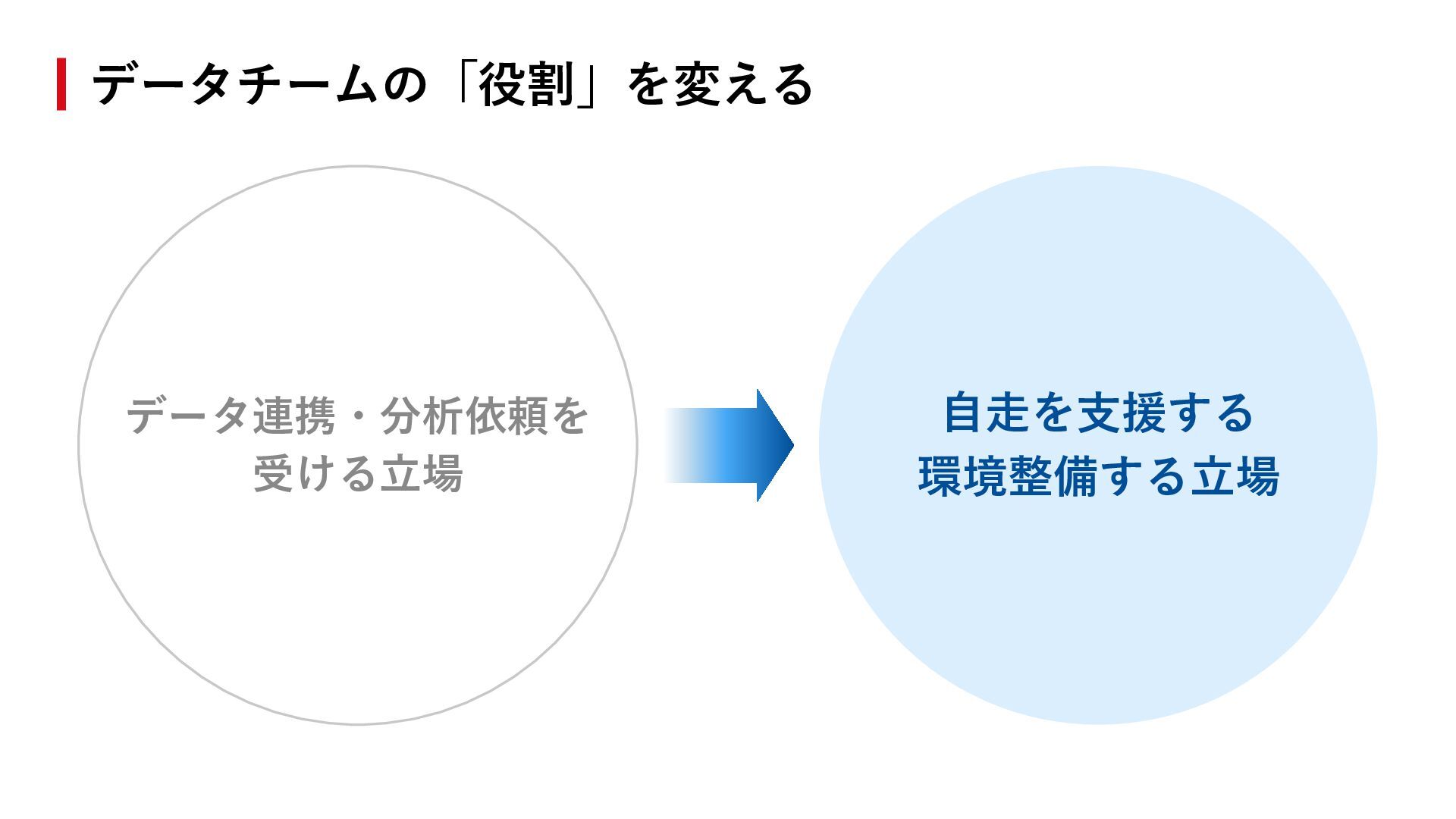 データチームの「役割」を変える

データ連携・分析依頼を受ける立場

自走を支援する環境整備する立場